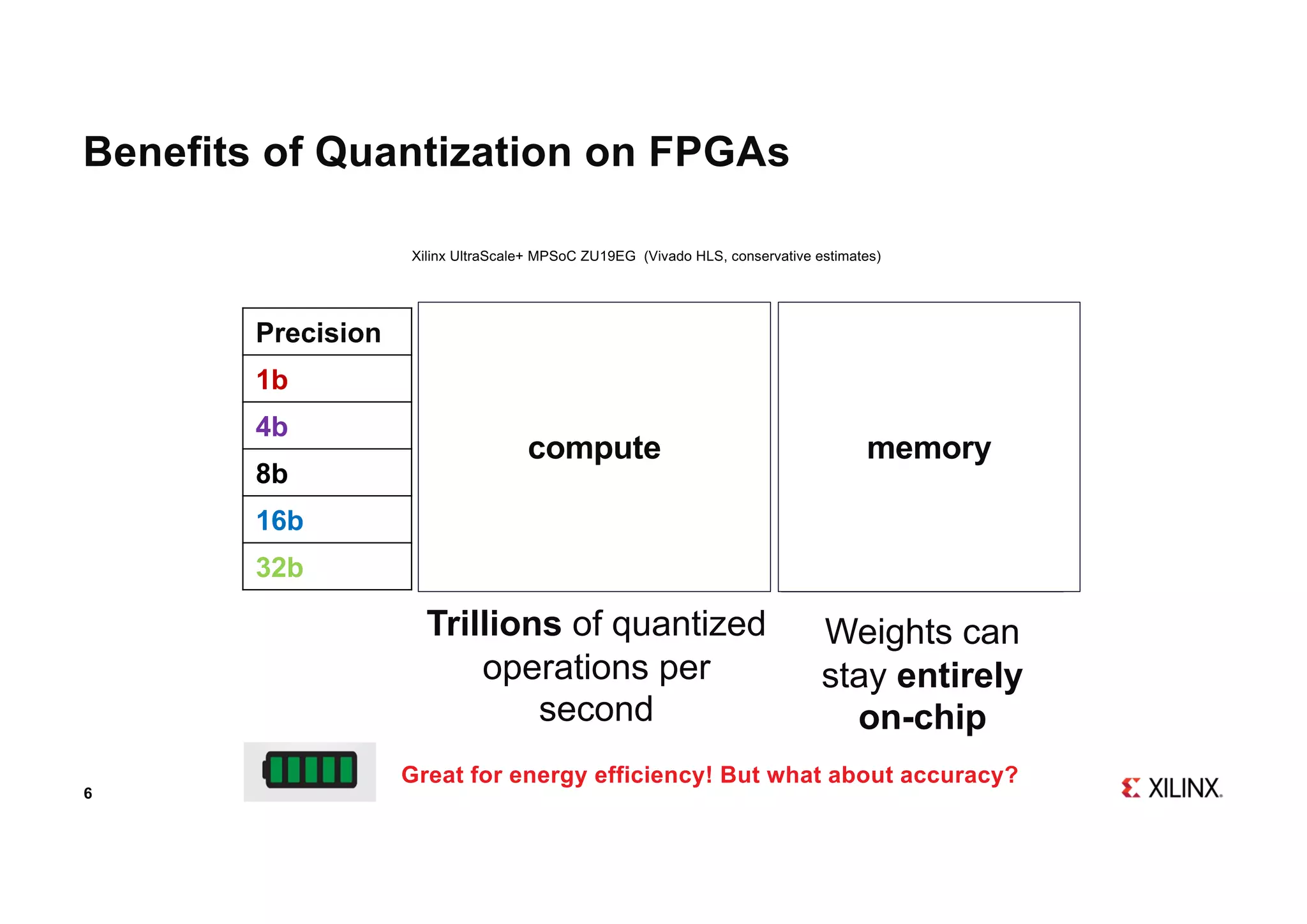 Benefits of Quantization on FPGAs

Xilinx UltraScale+ MPSoC ZU19EG (Vivado HLS, conservative estimates)

| Precision |
|---|
| 1b |
| 4b |
| 8b |
| 16b |
| 32b |

compute

memory

Trillions of quantized operations per second

Weights can stay entirely on-chip

Great for energy efficiency! But what about accuracy?

6

XILINX.